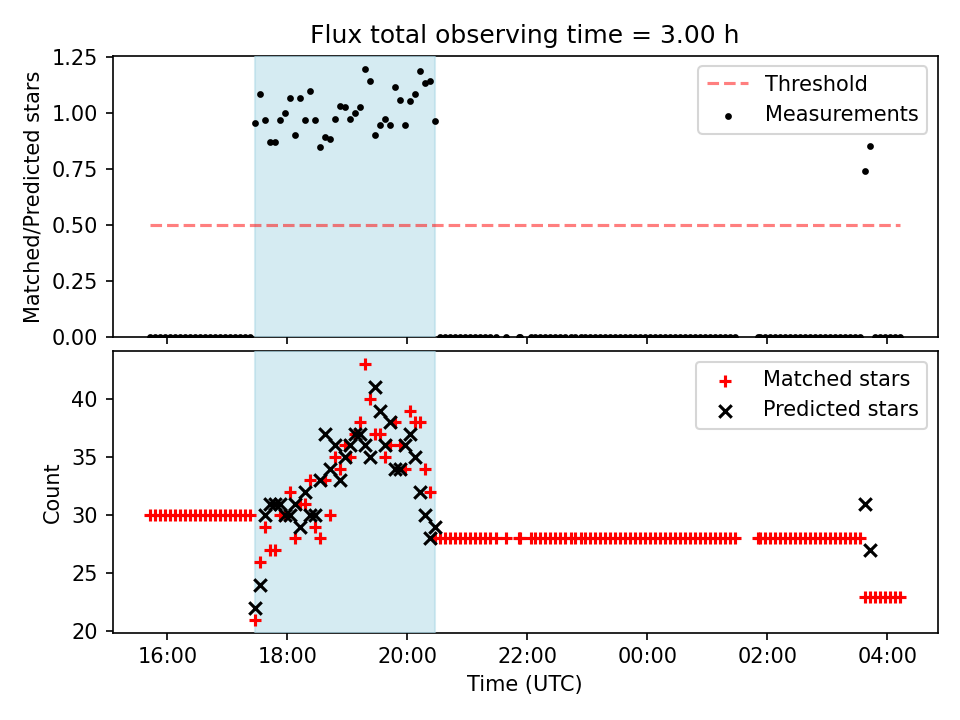 Flux total observing time = 3.00 h

Matched/Predicted stars

1.25
1.00
0.75
0.50
0.25
0.00

Threshold
Measurements

Count

40
35
30
25
20

Matched stars
Predicted stars

16:00
18:00
20:00
22:00
00:00
02:00
04:00

Time (UTC)